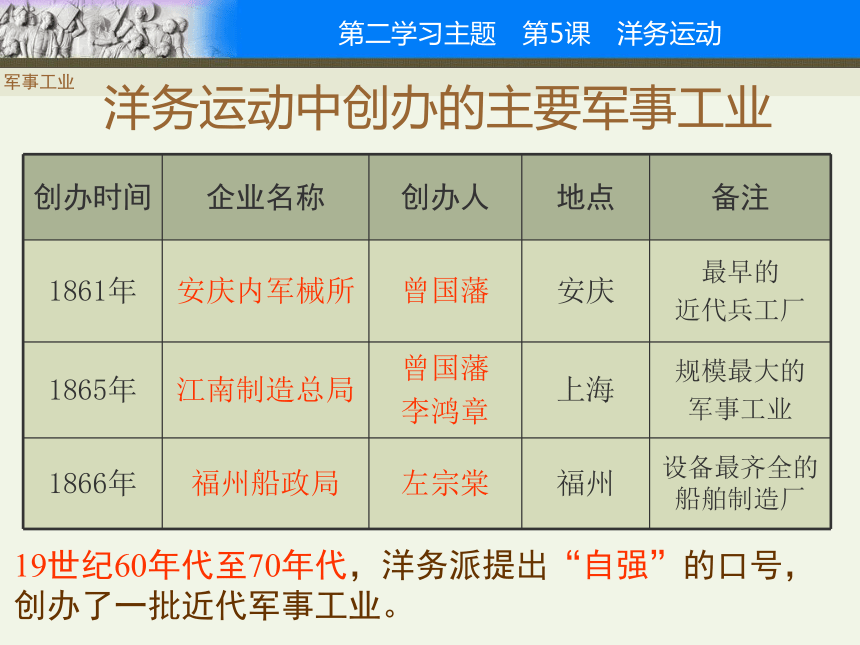 第二学习主题　第5课　洋务运动

军事工业

洋务运动中创办的主要军事工业

| 创办时间 | 企业名称 | 创办人 | 地点 | 备注 |
|---|---|---|---|---|
| 1861年 | 安庆内军械所 | 曾国藩 | 安庆 | 最早的近代兵工厂 |
| 1865年 | 江南制造总局 | 曾国藩 李鸿章 | 上海 | 规模最大的军事工业 |
| 1866年 | 福州船政局 | 左宗棠 | 福州 | 设备最齐全的船舶制造厂 |

19世纪60年代至70年代，洋务派提出“自强”的口号，创办了一批近代军事工业。